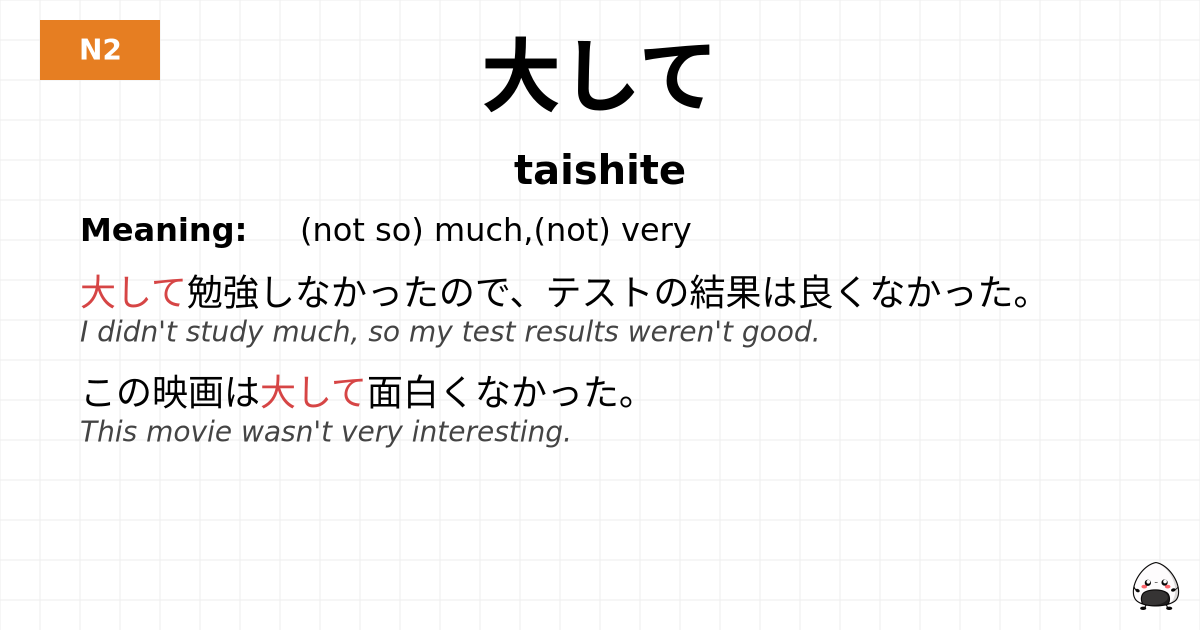 N2

大して

taishite

Meaning: (not so) much,(not) very

大して勉強しなかったので、テストの結果は良くなかった。
I didn't study much, so my test results weren't good.

この映画は大して面白くなかった。
This movie wasn't very interesting.